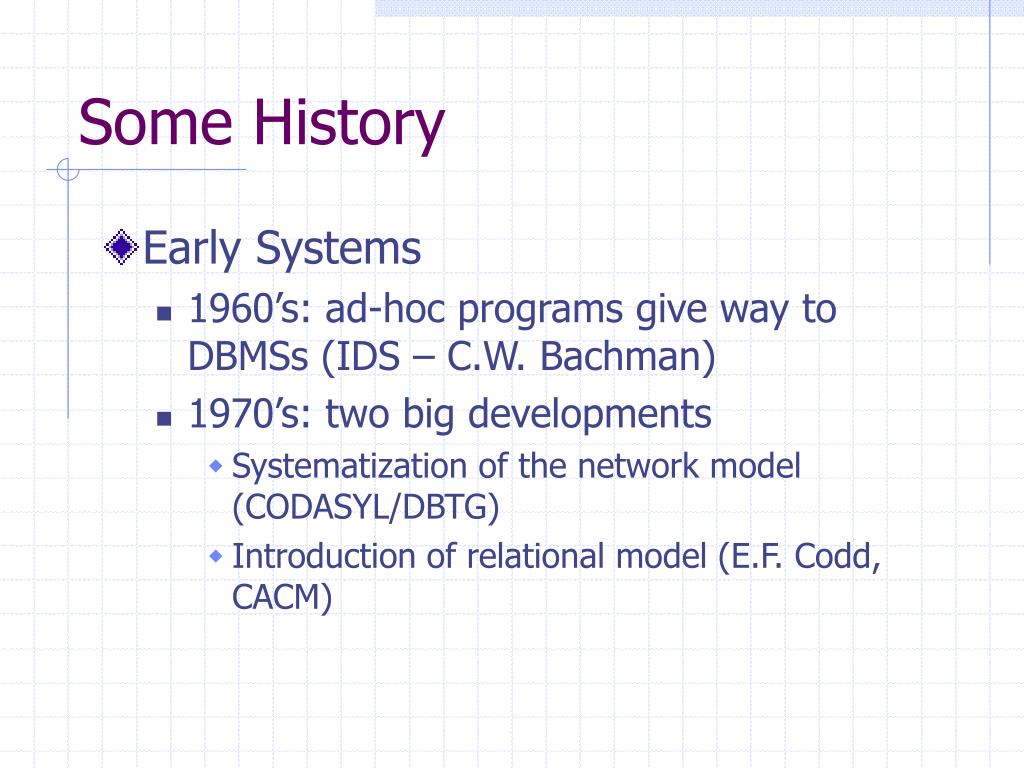 Some History

Early Systems

1960’s: ad-hoc programs give way to DBMSs (IDS – C.W. Bachman)

1970’s: two big developments

Systematization of the network model (CODASYL/DBTG)

Introduction of relational model (E.F. Codd, CACM)